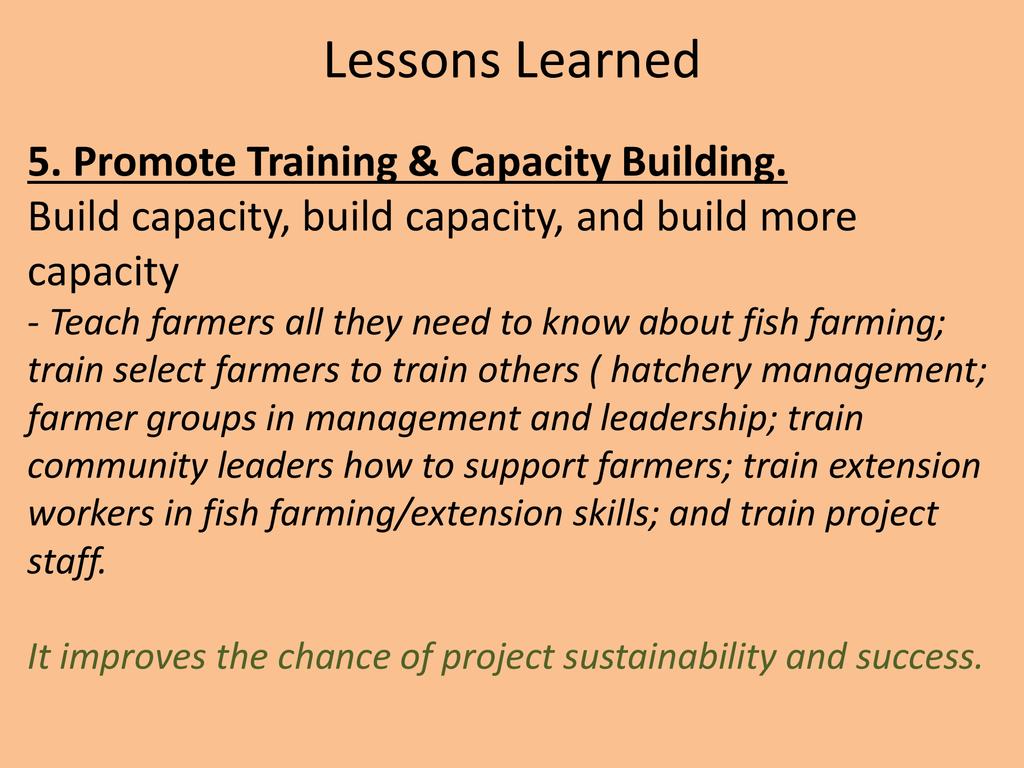 Lessons Learned

5. Promote Training & Capacity Building.

Build capacity, build capacity, and build more capacity

- Teach farmers all they need to know about fish farming; train select farmers to train others ( hatchery management; farmer groups in management and leadership; train community leaders how to support farmers; train extension workers in fish farming/extension skills; and train project staff.

It improves the chance of project sustainability and success.